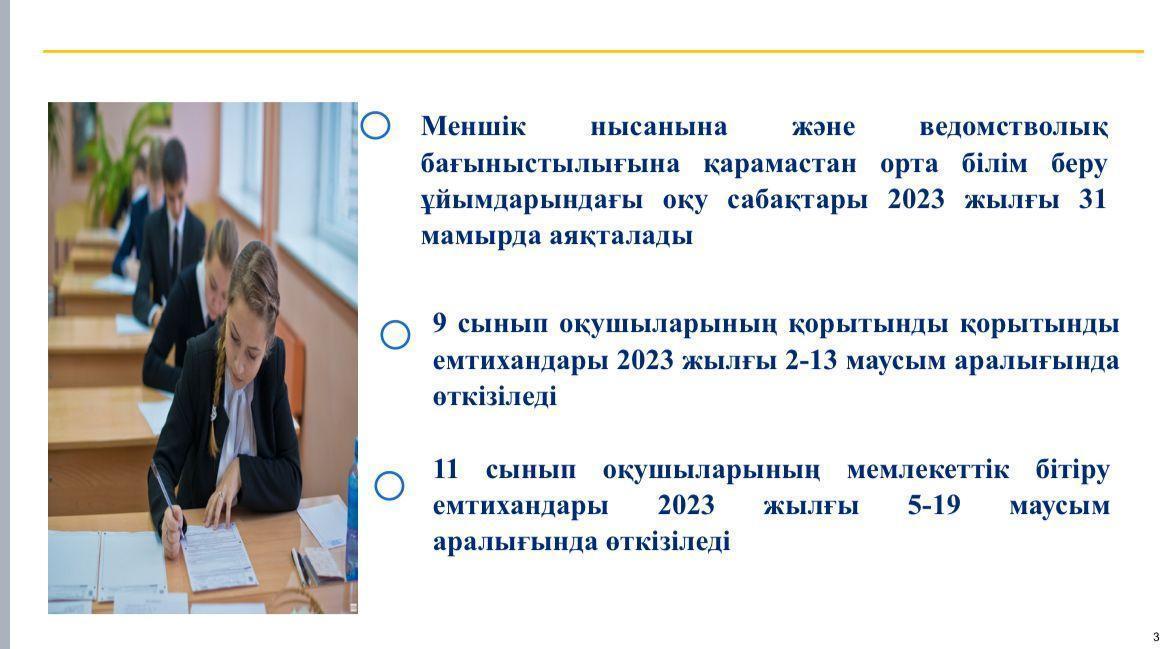 Меншік нысанына және ведомстволық бағыныстылығына қарамастан орта білім беру ұйымдарындағы оқу сабақтары 2023 жылғы 31 мамырда аяқталады

9 сынып оқушыларының қорытынды қорытынды емтихандары 2023 жылғы 2-13 маусым аралығында өткізіледі

11 сынып оқушыларының мемлекеттік бітіру емтихандары 2023 жылғы 5-19 маусым аралығында өткізіледі

3